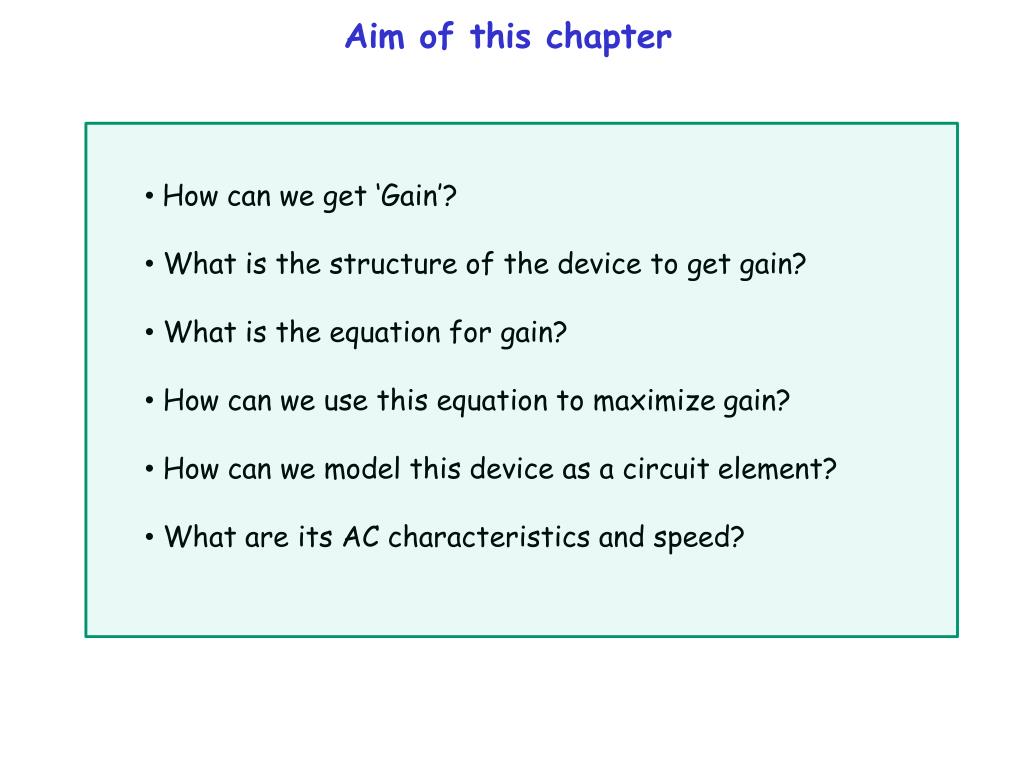 Aim of this chapter

• How can we get ‘Gain’?

• What is the structure of the device to get gain?

• What is the equation for gain?

• How can we use this equation to maximize gain?

• How can we model this device as a circuit element?

• What are its AC characteristics and speed?